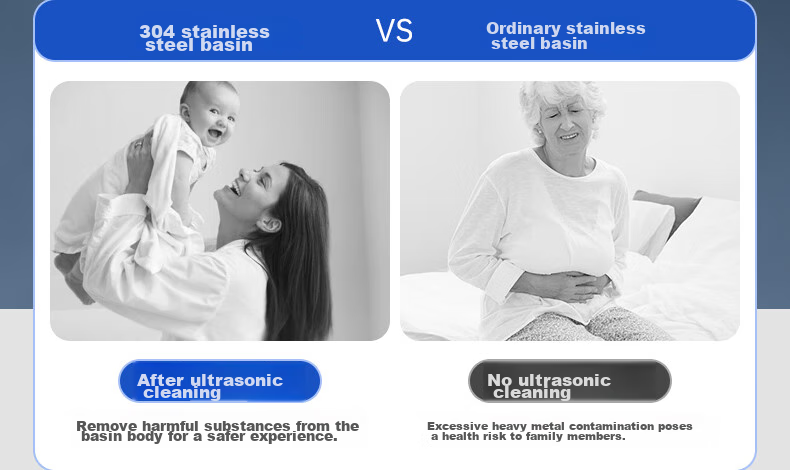 304 stainless steel basin

VS

Ordinary stainless steel basin

After ultrasonic cleaning

Remove harmful substances from the basin body for a safer experience.

No ultrasonic cleaning

Excessive heavy metal contamination poses a health risk to family members.